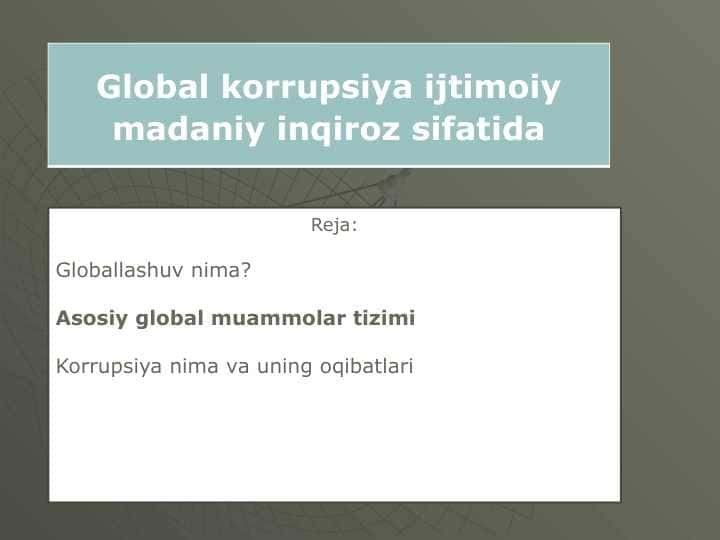 Global korrupsiya ijtimoiy madaniy inqiroz sifatida

Reja:

Globallashuv nima?

Asosiy global muammolar tizimi

Korrupsiya nima va uning oqibatlari